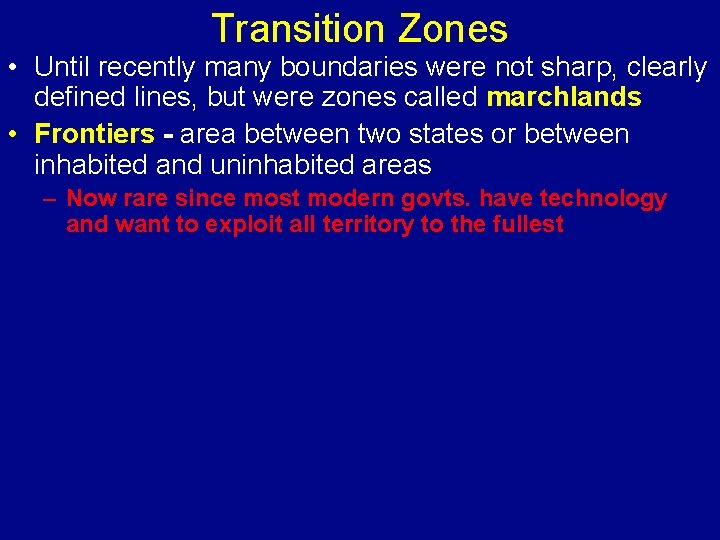 Transition Zones

• Until recently many boundaries were not sharp, clearly defined lines, but were zones called marchlands

• Frontiers - area between two states or between inhabited and uninhabited areas

– Now rare since most modern govts. have technology and want to exploit all territory to the fullest